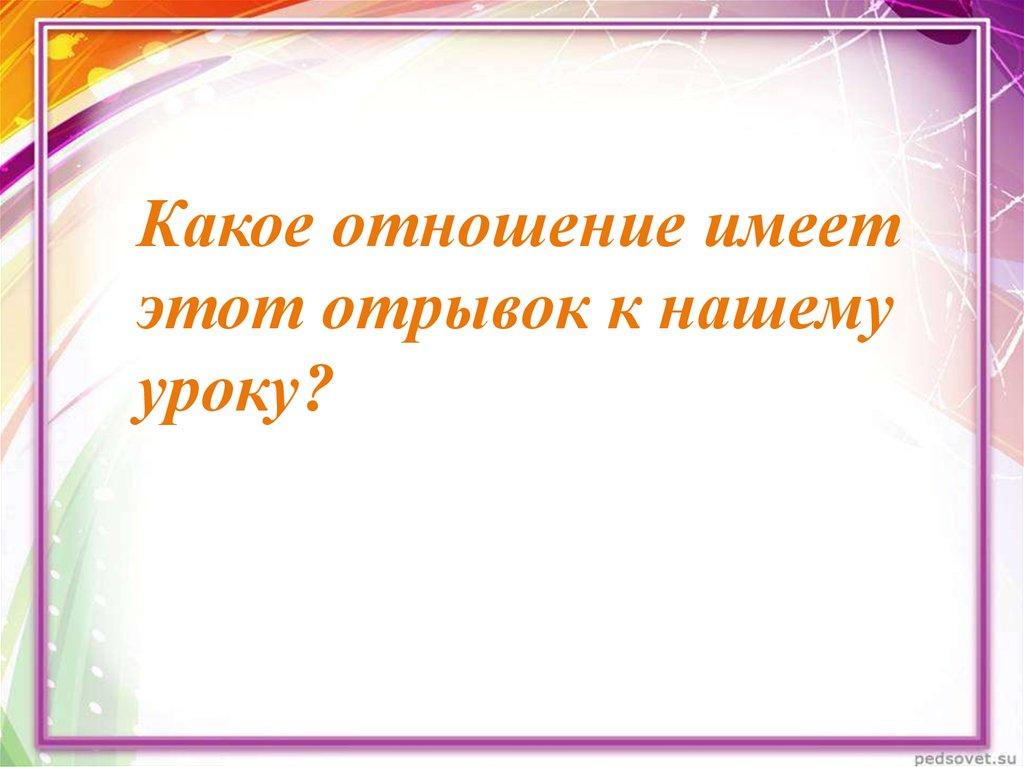 Какое отношение имеет этот отрывок к нашему уроку?

pedsovet.su